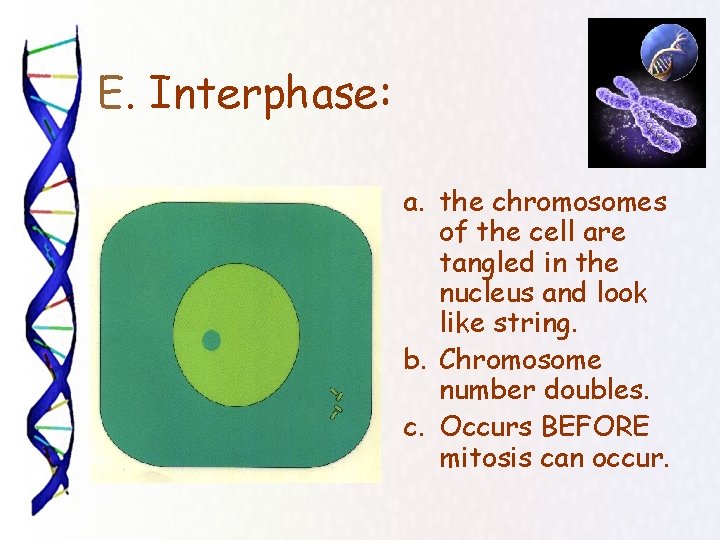 E. Interphase:

a. the chromosomes of the cell are tangled in the nucleus and look like string.
b. Chromosome number doubles.
c. Occurs BEFORE mitosis can occur.